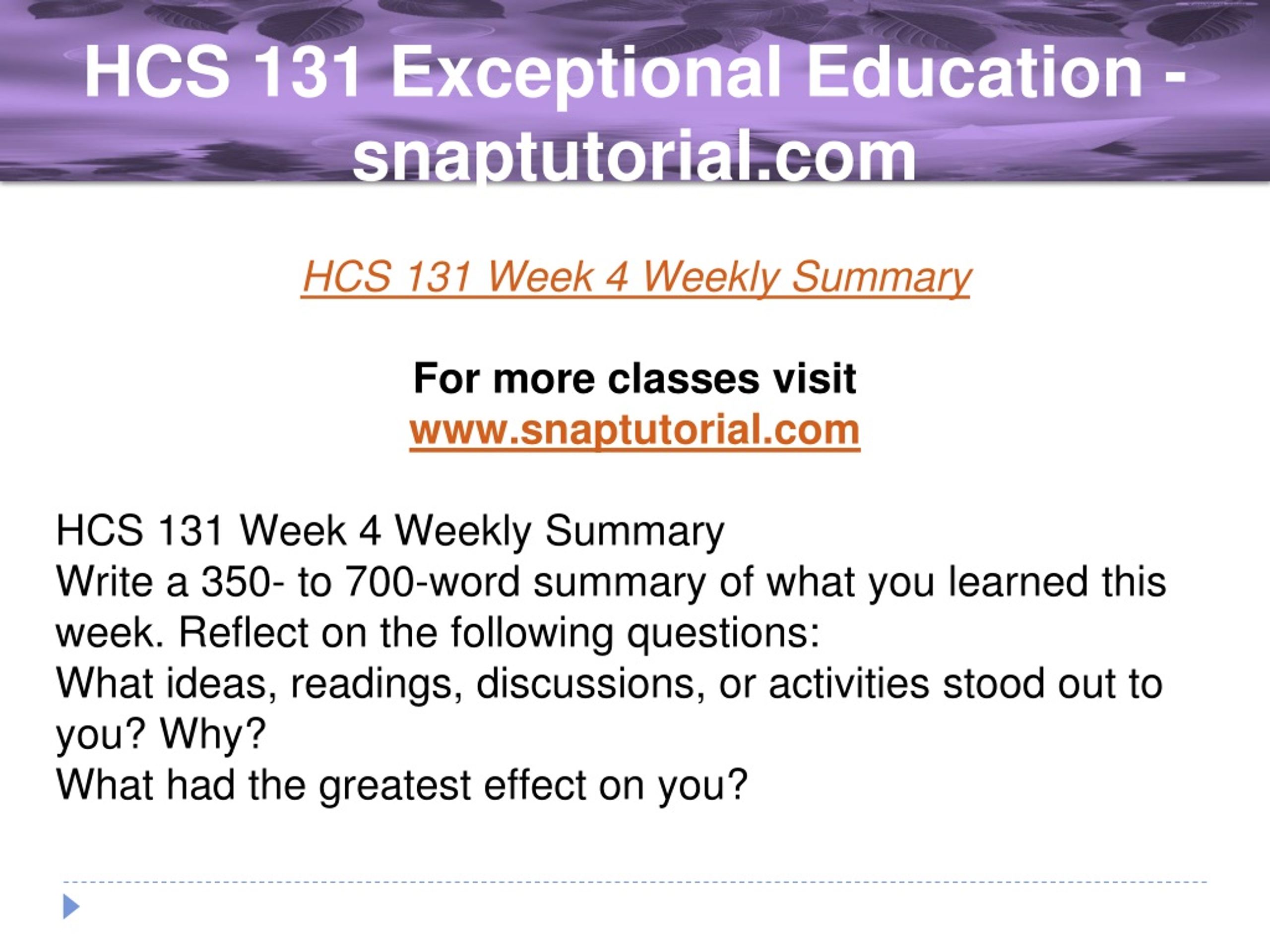 HCS 131 Exceptional Education - snaptutorial.com

HCS 131 Week 4 Weekly Summary

For more classes visit
www.snaptutorial.com

HCS 131 Week 4 Weekly Summary
Write a 350- to 700-word summary of what you learned this week. Reflect on the following questions:
What ideas, readings, discussions, or activities stood out to you? Why?
What had the greatest effect on you?